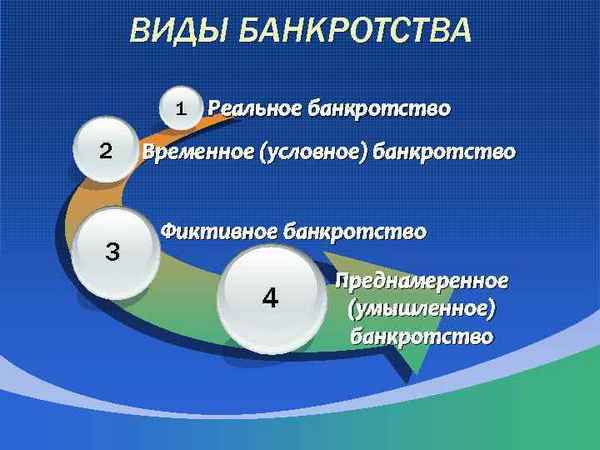 ВИДЫ БАНКРОТСТВА

1 Реальное банкротство

2 Временное (условное) банкротство

3 Фиктивное банкротство

4 Преднамеренное (умышленное) банкротство